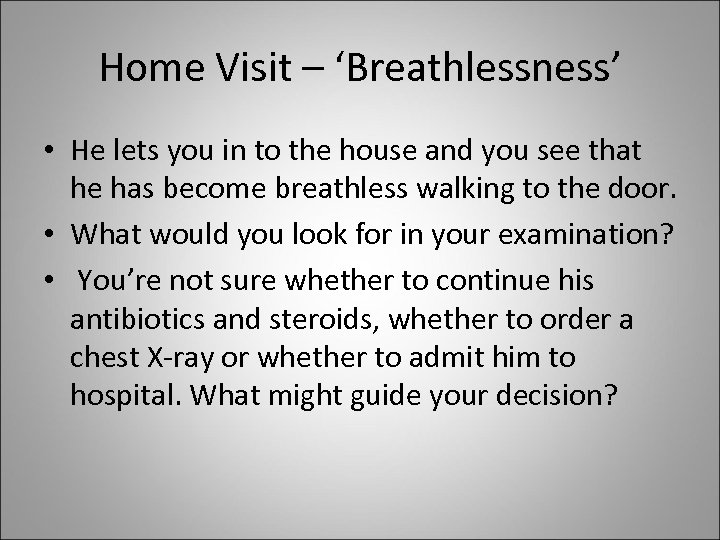 Home Visit – ‘Breathlessness’

• He lets you in to the house and you see that he has become breathless walking to the door.
• What would you look for in your examination?
• You’re not sure whether to continue his antibiotics and steroids, whether to order a chest X-ray or whether to admit him to hospital. What might guide your decision?